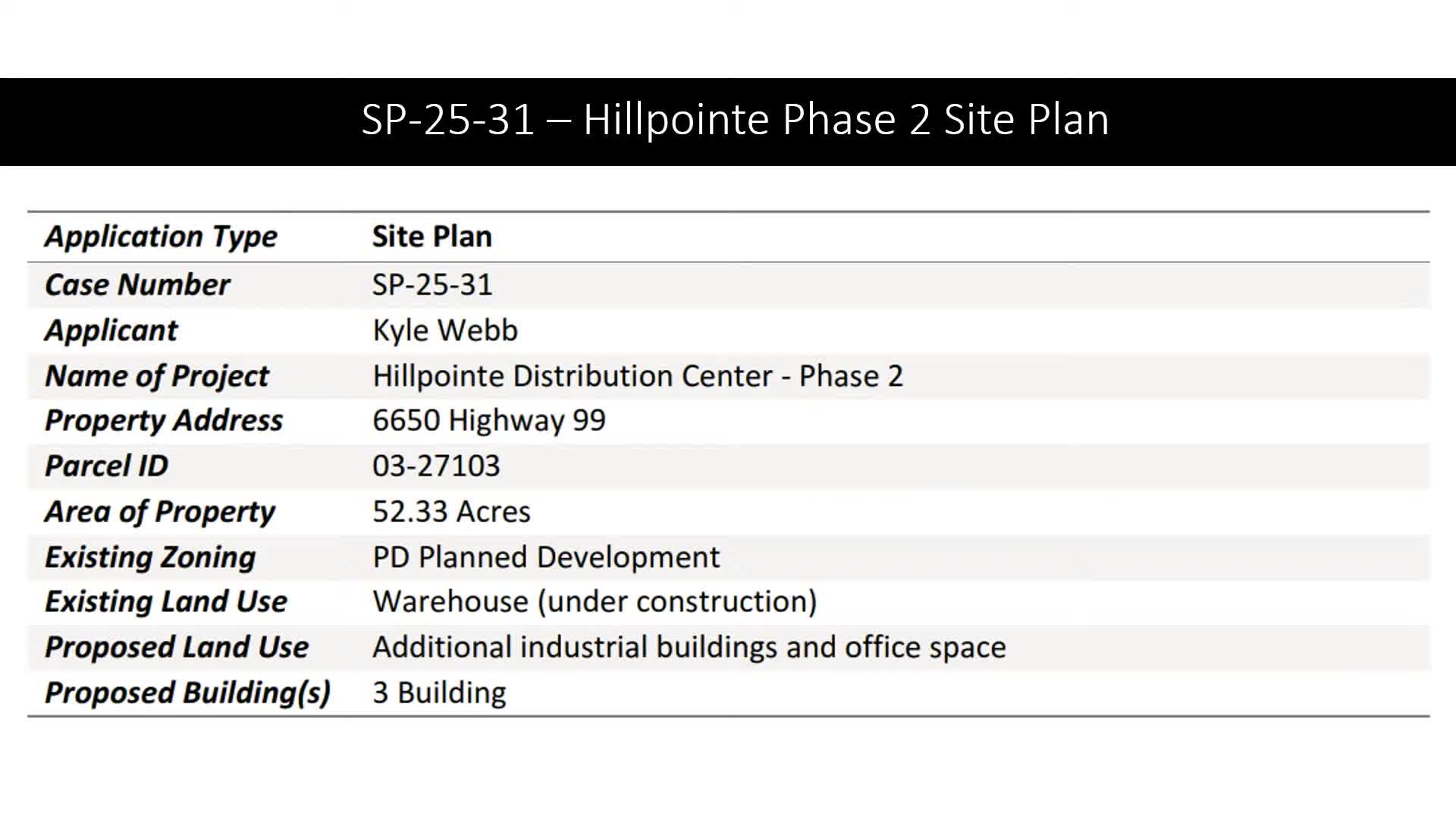 SP-25-31 – Hillpointe Phase 2 Site Plan

| Application Type | Site Plan |
|---|---|
| Case Number | SP-25-31 |
| Applicant | Kyle Webb |
| Name of Project | Hillpointe Distribution Center - Phase 2 |
| Property Address | 6650 Highway 99 |
| Parcel ID | 03-27103 |
| Area of Property | 52.33 Acres |
| Existing Zoning | PD Planned Development |
| Existing Land Use | Warehouse (under construction) |
| Proposed Land Use | Additional industrial buildings and office space |
| Proposed Building(s) | 3 Building |